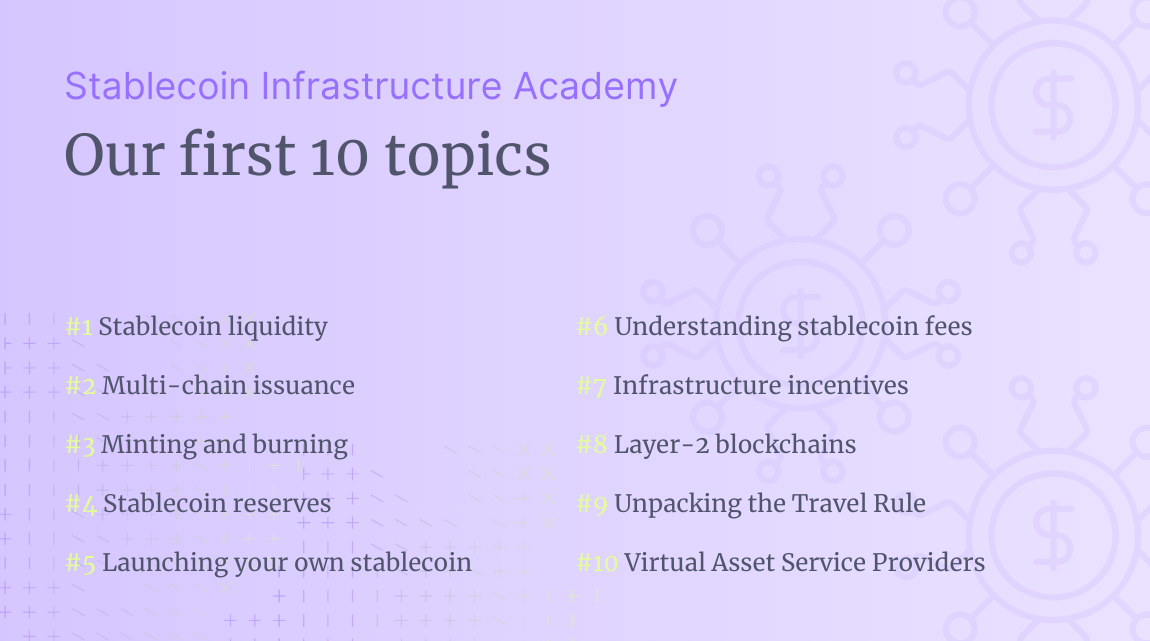 Stablecoin Infrastructure Academy

Our first 10 topics

#1 Stablecoin liquidity

#2 Multi-chain issuance

#3 Minting and burning

#4 Stablecoin reserves

#5 Launching your own stablecoin

#6 Understanding stablecoin fees

#7 Infrastructure incentives

#8 Layer-2 blockchains

#9 Unpacking the Travel Rule

#10 Virtual Asset Service Providers